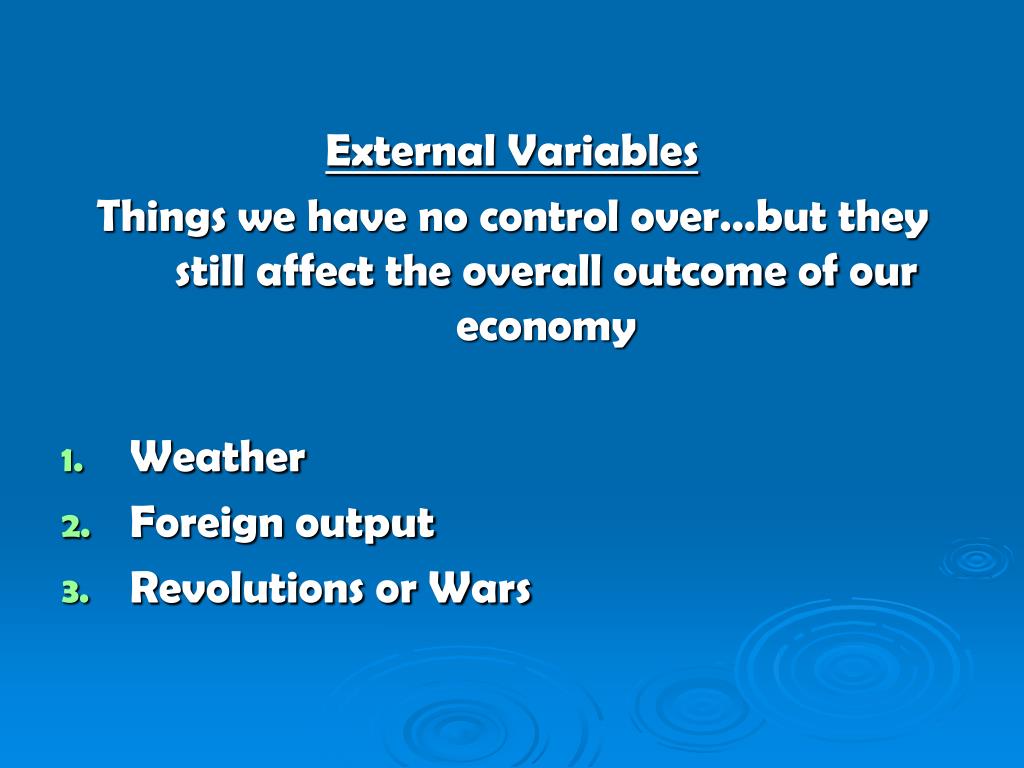 External Variables

Things we have no control over…but they still affect the overall outcome of our economy

1. Weather
2. Foreign output
3. Revolutions or Wars